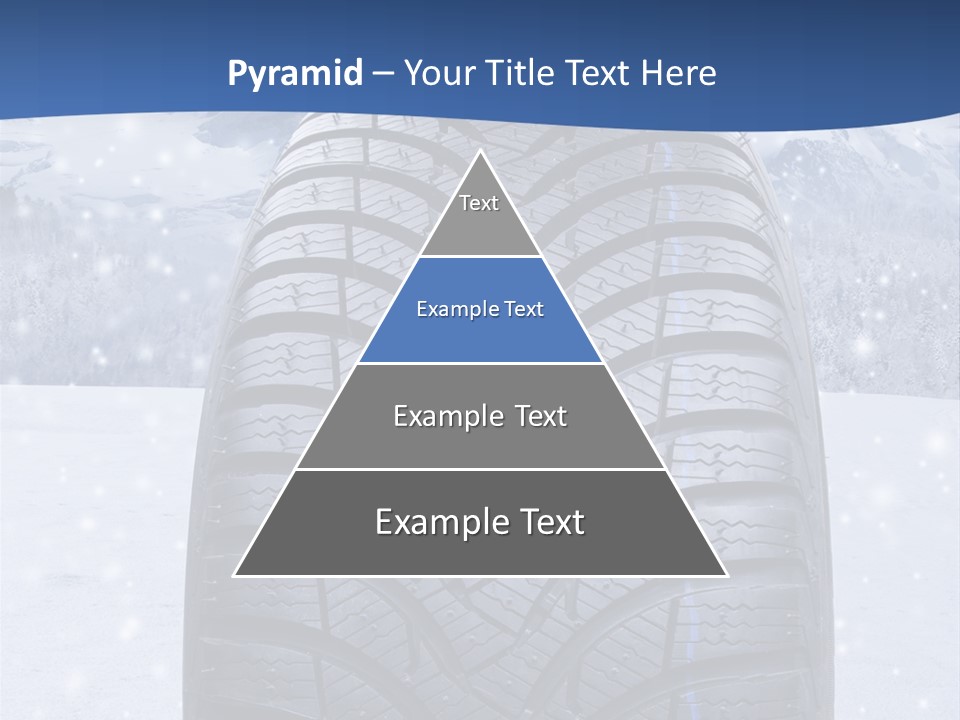 Pyramid – Your Title Text Here

Text

Example Text

Example Text

Example Text